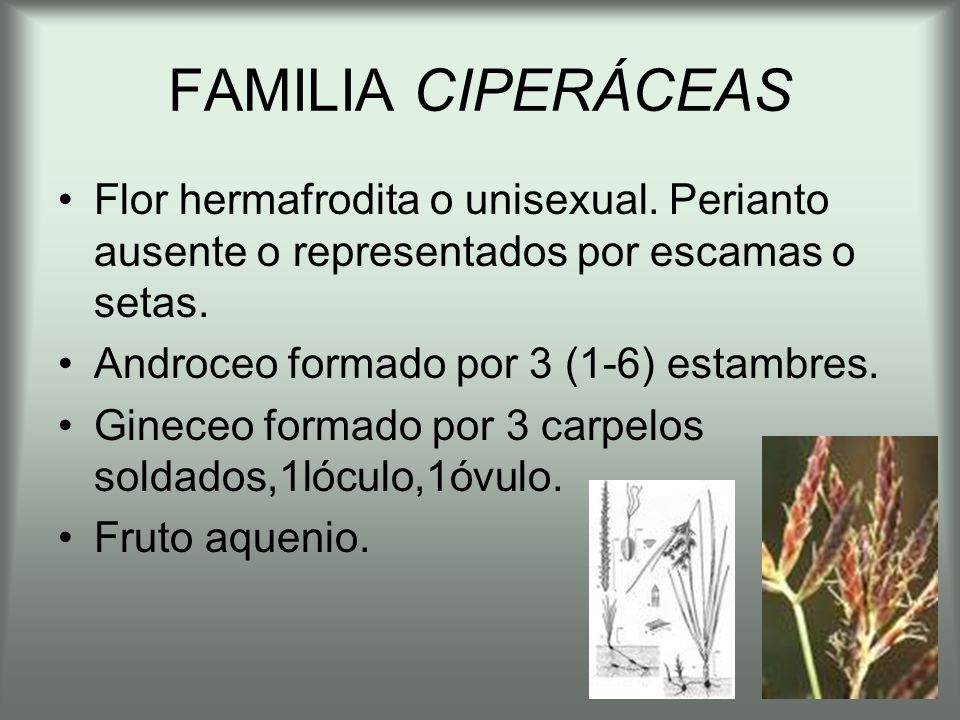 FAMILIA CIPERÁCEAS

• Flor hermafrodita o unisexual. Perianto ausente o representados por escamas o setas.
• Androceo formado por 3 (1-6) estambres.
• Gineceo formado por 3 carpelos soldados,1lóculo,1óvulo.
• Fruto aquenio.